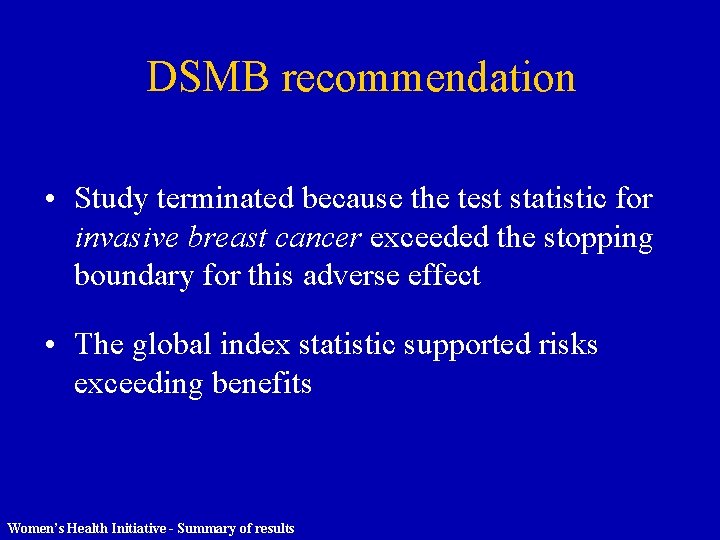 DSMB recommendation

• Study terminated because the test statistic for invasive breast cancer exceeded the stopping boundary for this adverse effect

• The global index statistic supported risks exceeding benefits

Women's Health Initiative - Summary of results